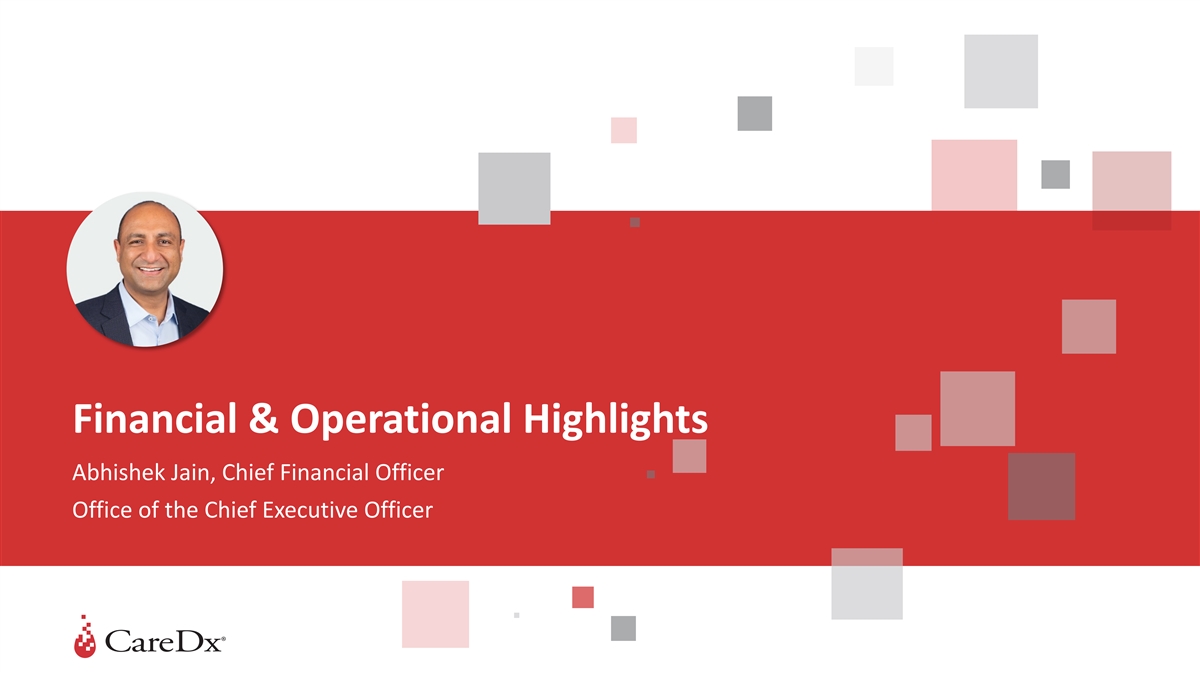 Financial & Operational Highlights

Abhishek Jain, Chief Financial Officer

Office of the Chief Executive Officer

CareDx®